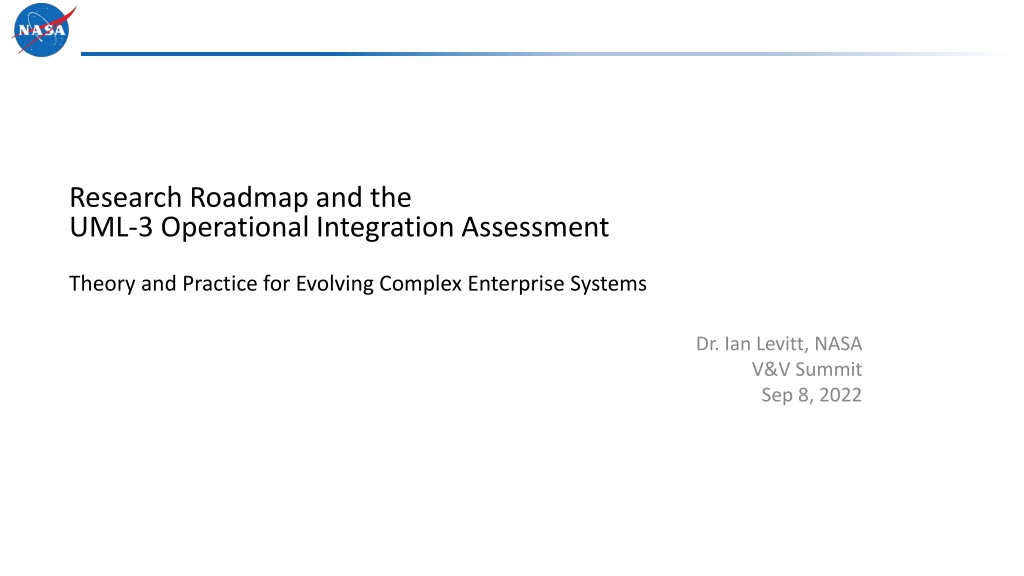 NASA

Research Roadmap and the
UML-3 Operational Integration Assessment

Theory and Practice for Evolving Complex Enterprise Systems

Dr. Ian Levitt, NASA
V&V Summit
Sep 8, 2022